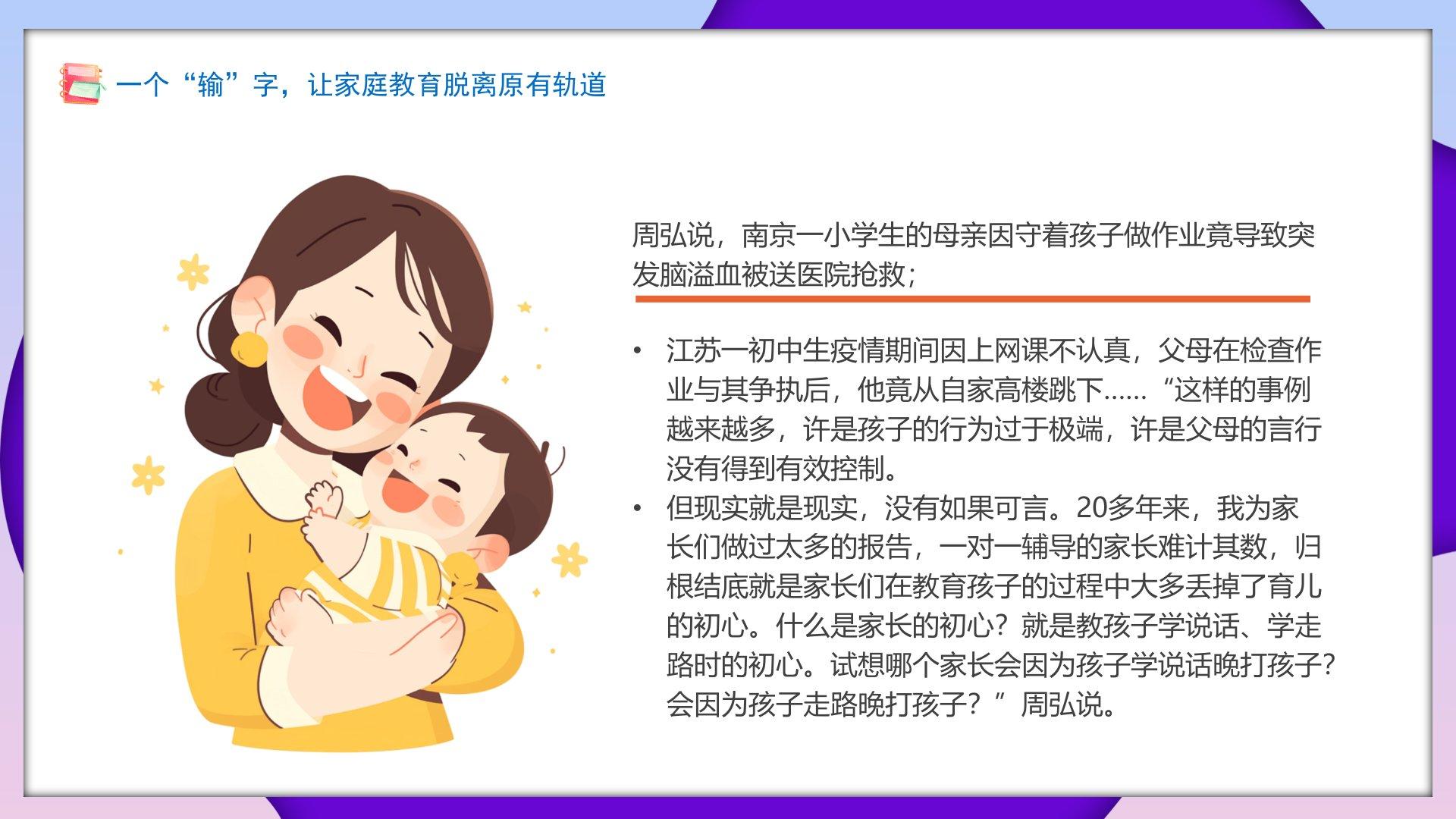 一个“输”字，让家庭教育脱离原有轨道

周弘说，南京一小学生的母亲因守着孩子做作业竟导致突发脑溢血被送医院抢救；

• 江苏一初中生疫情期间因上网课不认真，父母在检查作业与其争执后，他竟从自家高楼跳下……“这样的事例越来越多，许是孩子的行为过于极端，许是父母的言行没有得到有效控制。

• 但现实就是现实，没有如果可言。20多年来，我为家长们做过太多的报告，一对一辅导的家长难计其数，归根结底就是家长们在教育孩子的过程中大多丢掉了育儿的初心。什么是家长的初心？就是教孩子学说话、学走路时的初心。试想哪个家长会因为孩子学说话晚打孩子？会因为孩子走路晚打孩子？”周弘说。